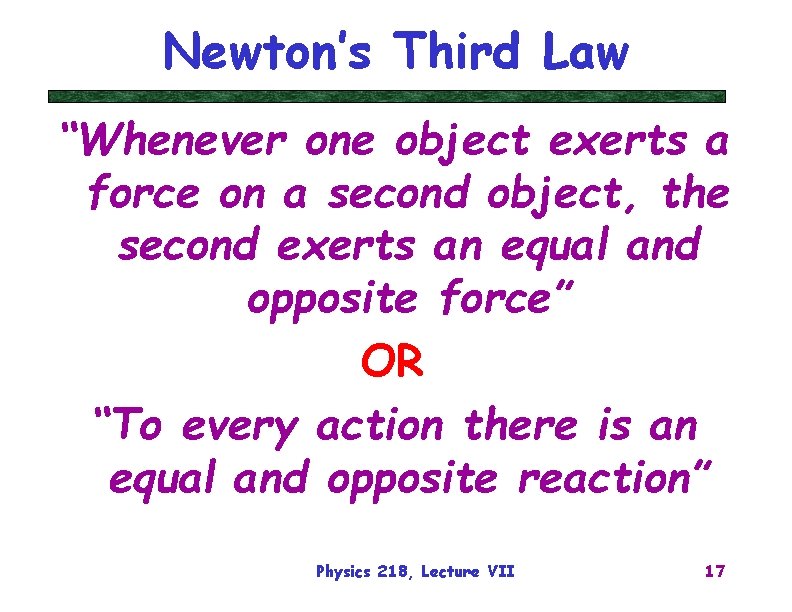 Newton's Third Law

"Whenever one object exerts a force on a second object, the second exerts an equal and opposite force"

OR

"To every action there is an equal and opposite reaction"

Physics 218, Lecture VII

17